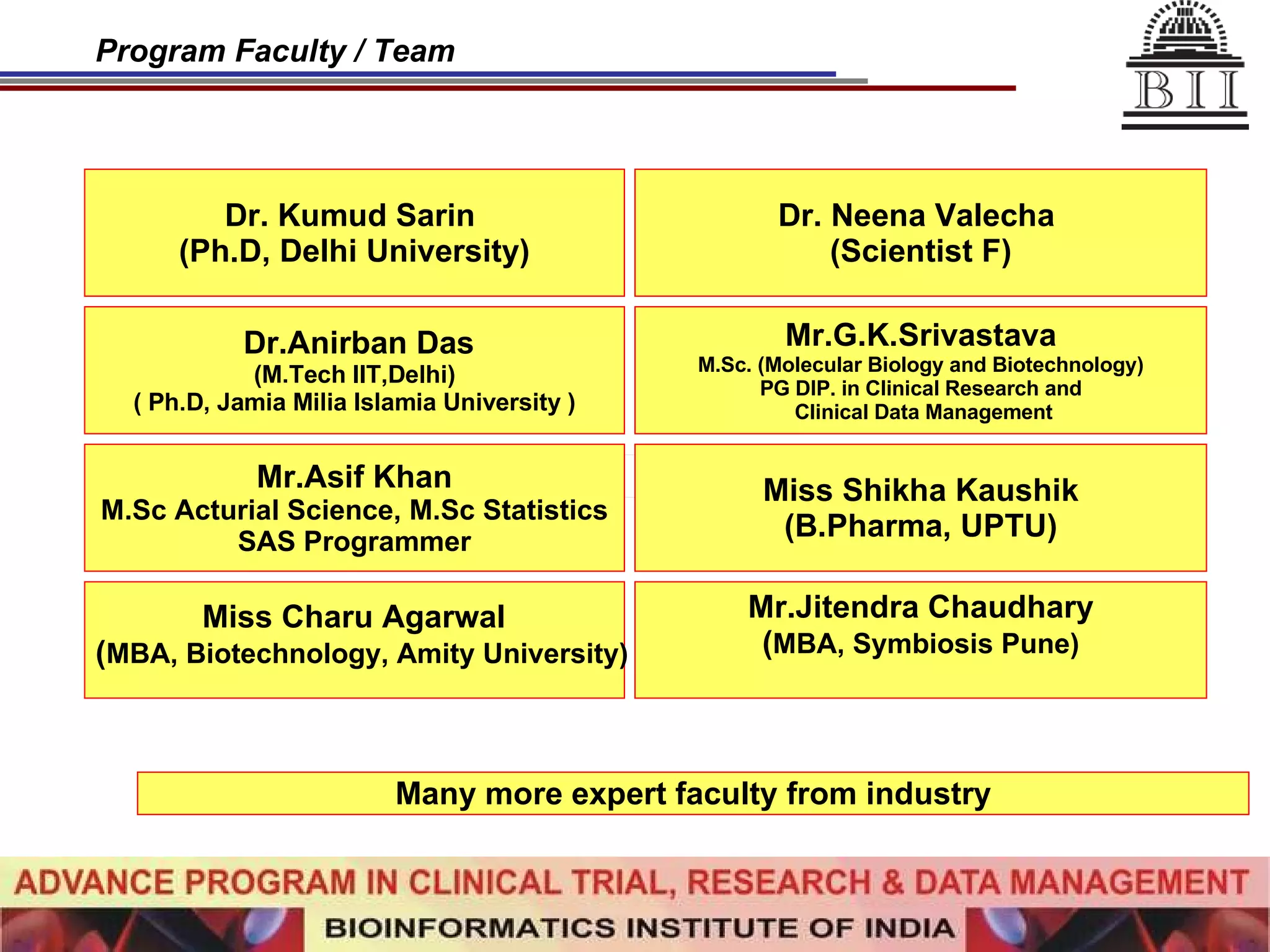 Program Faculty / Team

BII

Dr. Kumud Sarin
(Ph.D, Delhi University)

Dr. Neena Valecha
(Scientist F)

Dr.Anirban Das
(M.Tech IIT,Delhi)
( Ph.D, Jamia Milia Islamia University )

Mr.G.K.Srivastava
M.Sc. (Molecular Biology and Biotechnology)
PG DIP. in Clinical Research and
Clinical Data Management

Mr.Asif Khan
M.Sc Acturial Science, M.Sc Statistics
SAS Programmer

Miss Shikha Kaushik
(B.Pharma, UPTU)

Miss Charu Agarwal
(MBA, Biotechnology, Amity University)

Mr.Jitendra Chaudhary
(MBA, Symbiosis Pune)

Many more expert faculty from industry

ADVANCE PROGRAM IN CLINICAL TRIAL, RESEARCH & DATA MANAGEMENT
BIOINFORMATICS INSTITUTE OF INDIA